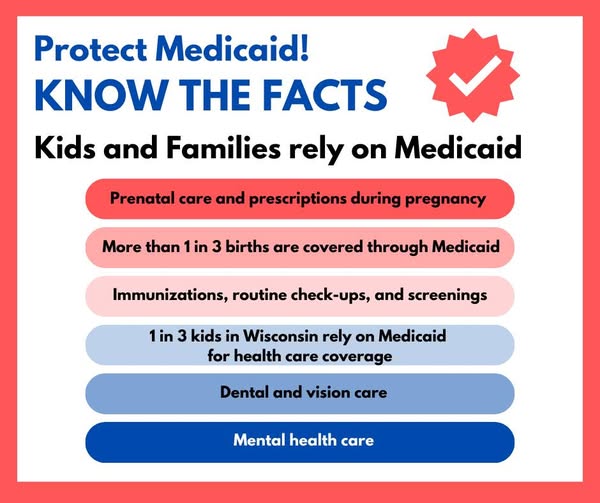 Protect Medicaid!
KNOW THE FACTS

Kids and Families rely on Medicaid

Prenatal care and prescriptions during pregnancy

More than 1 in 3 births are covered through Medicaid

Immunizations, routine check-ups, and screenings

1 in 3 kids in Wisconsin rely on Medicaid for health care coverage

Dental and vision care

Mental health care